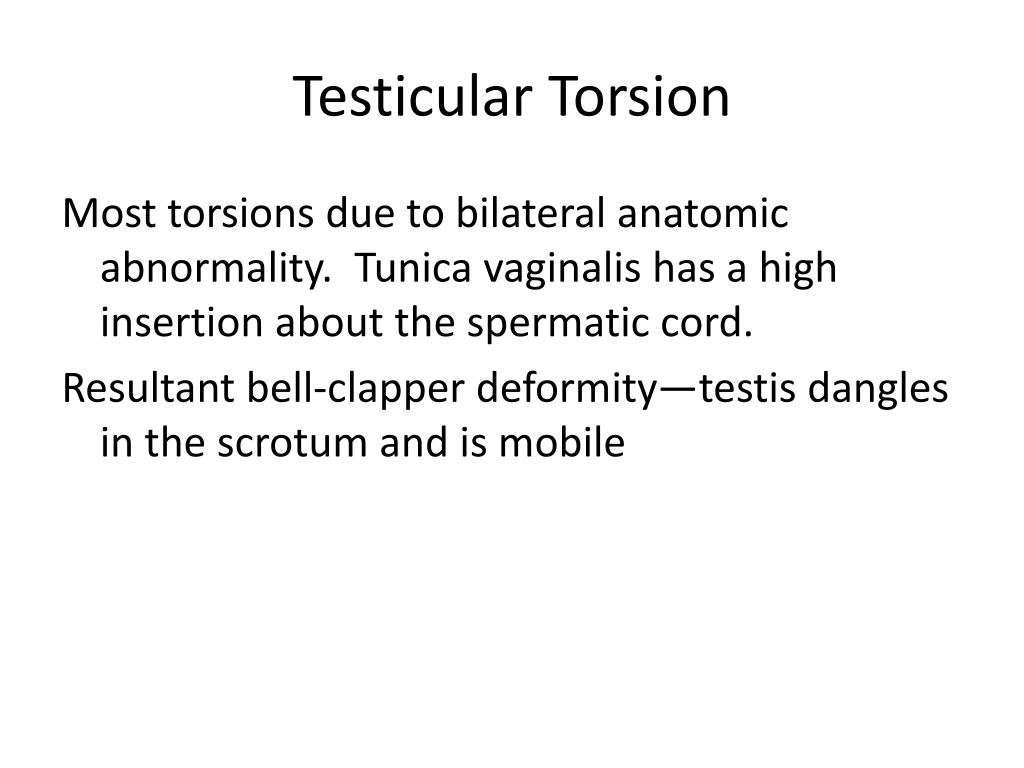 Testicular Torsion

Most torsions due to bilateral anatomic abnormality.  Tunica vaginalis has a high insertion about the spermatic cord.

Resultant bell-clapper deformity—testis dangles in the scrotum and is mobile